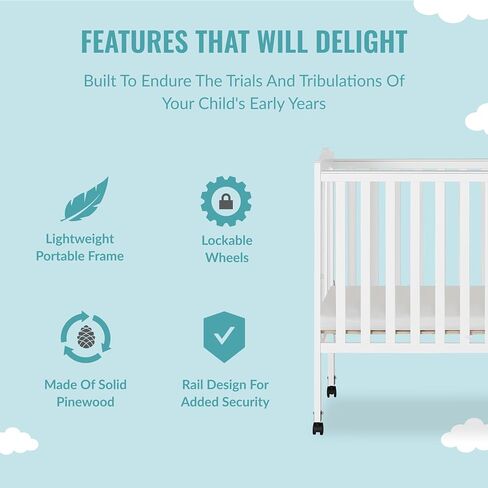 FEATURES THAT WILL DELIGHT

Built To Endure The Trials And Tribulations Of Your Child's Early Years

Lightweight Portable Frame

Lockable Wheels

Made Of Solid Pinewood

Rail Design For Added Security